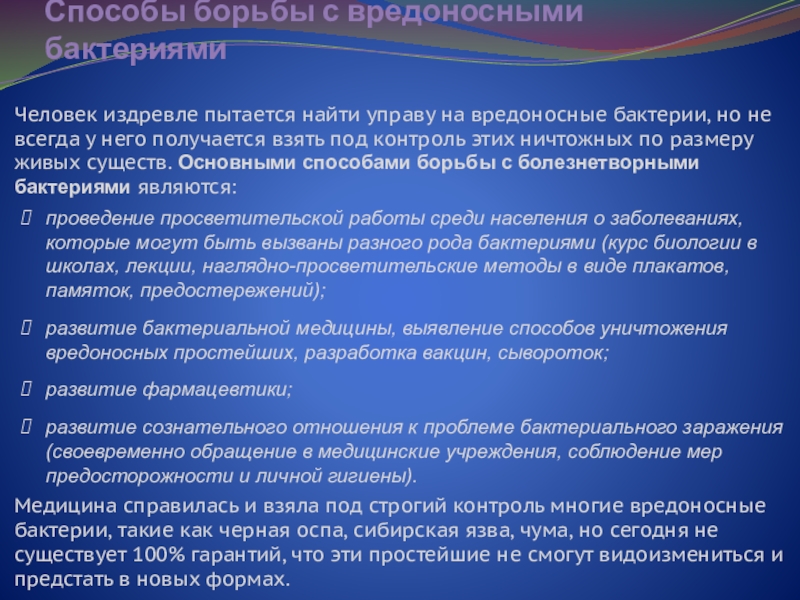 Способы борьбы с вредоносными бактериями

Человек издревле пытается найти управу на вредоносные бактерии, но не всегда у него получается взять под контроль этих ничтожных по размеру живых существ. Основными способами борьбы с болезнетворными бактериями являются:

проведение просветительской работы среди населения о заболеваниях, которые могут быть вызваны разного рода бактериями (курс биологии в школах, лекции, наглядно-просветительские методы в виде плакатов, памяток, предостережений);

развитие бактериальной медицины, выявление способов уничтожения вредоносных простейших, разработка вакцин, сывороток;

развитие фармацевтики;

развитие сознательного отношения к проблеме бактериального заражения (своевременно обращение в медицинские учреждения, соблюдение мер предосторожности и личной гигиены).

Медицина справилась и взяла под строгий контроль многие вредоносные бактерии, такие как черная оспа, сибирская язва, чума, но сегодня не существует 100% гарантий, что эти простейшие не смогут видоизмениться и предстать в новых формах.